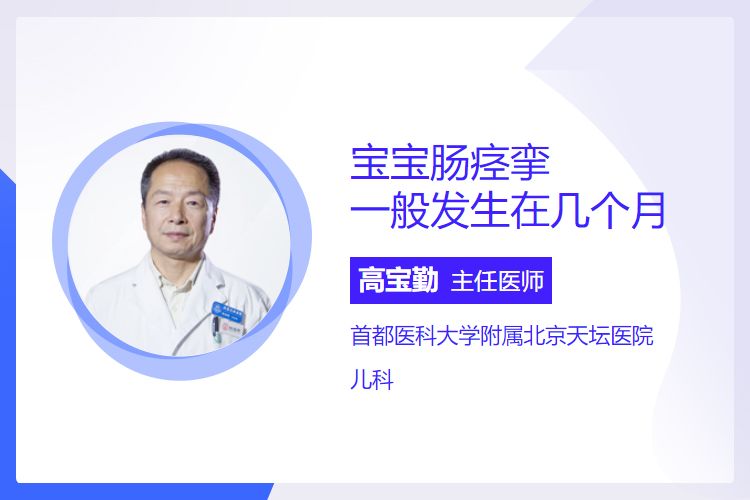 宝宝肠痉挛
一般发生在几个月

高宝勤 主任医师

首都医科大学附属北京天坛医院

儿科